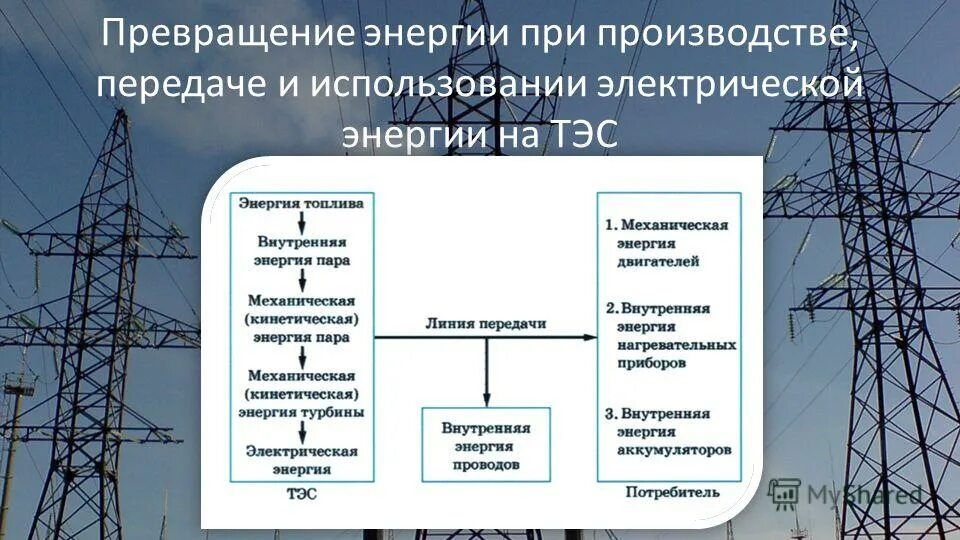 Превращение энергии при производстве, передаче и использовании электрической энергии на ТЭС

Энергия топлива

Внутренняя энергия пара

Механическая (кинетическая) энергия пара

Механическая (кинетическая) энергия турбины

Электрическая энергия

ТЭС

Линия передачи

Внутренняя энергия проводов

1. Механическая энергия двигателей

2. Внутренняя энергия нагревательных приборов

3. Внутренняя энергия аккумуляторов

Потребитель

MyShared